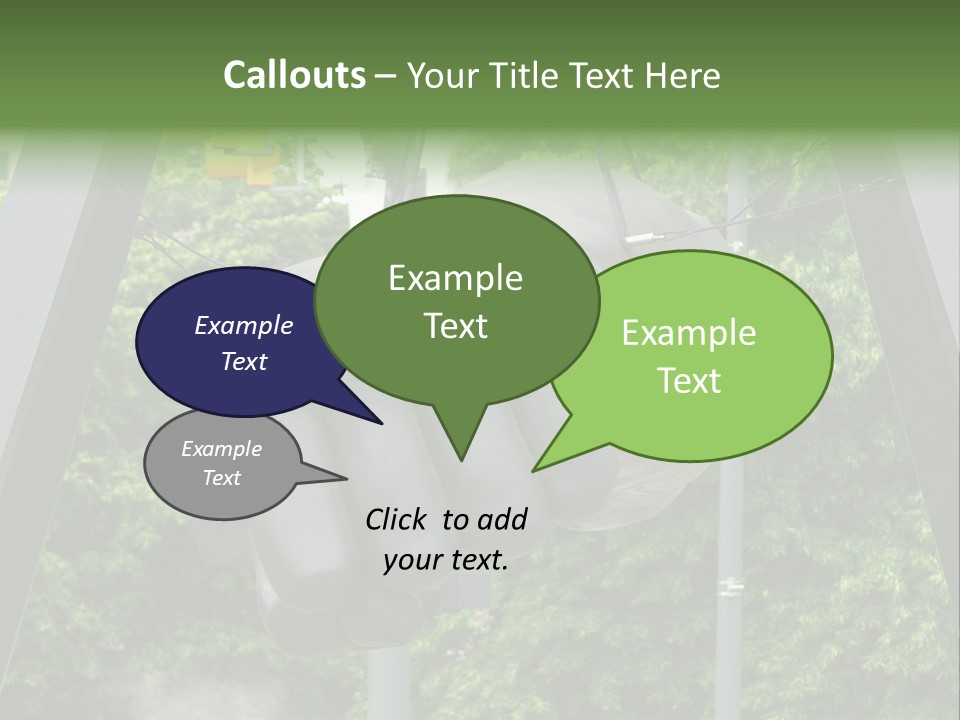 Callouts – Your Title Text Here

Example Text

Example Text

Example Text

Example Text

Click to add your text.